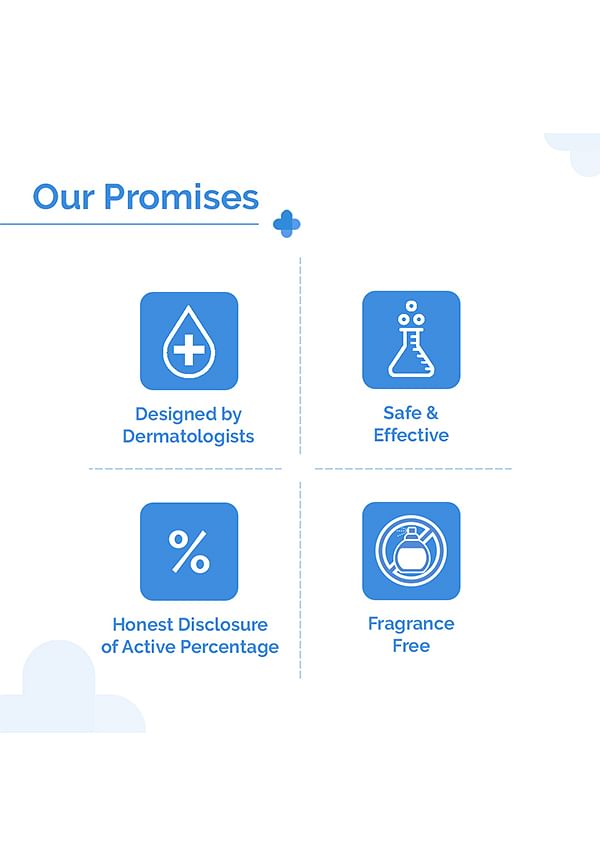 Our Promises

Designed by Dermatologists

Safe & Effective

%

Honest Disclosure of Active Percentage

Fragrance Free